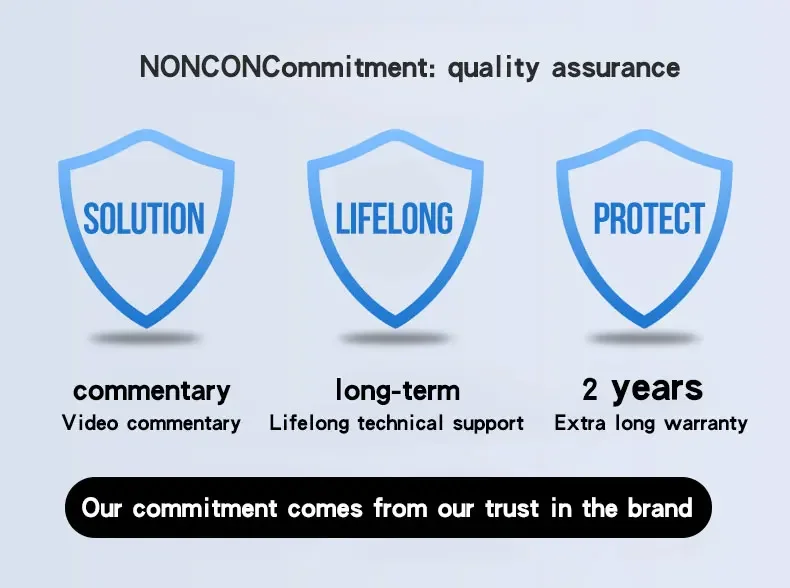 NONCONCommitment: quality assurance

SOLUTION

LIFELONG

PROTECT

commentary
Video commentary

long-term
Lifelong technical support

2 years
Extra long warranty

Our commitment comes from our trust in the brand